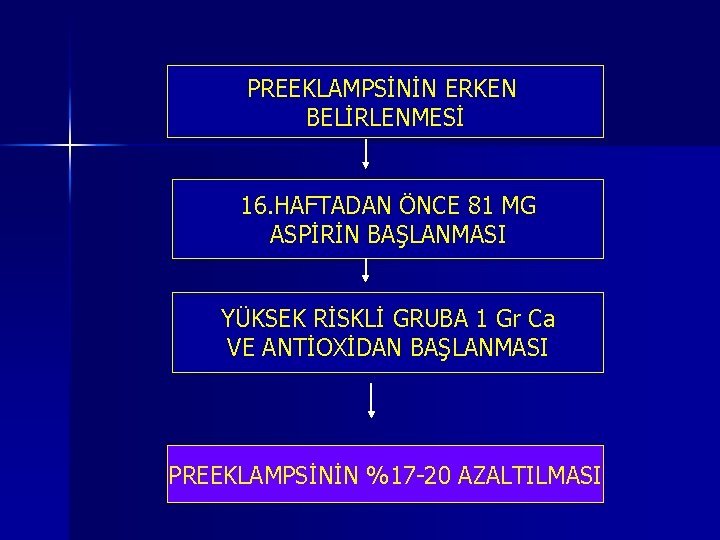 PREEKLAMPSİNİN ERKEN BELİRLENMESİ

16.HAFTADAN ÖNCE 81 MG ASPİRİN BAŞLANMASI

YÜKSEK RİSKLİ GRUBA 1 Gr Ca VE ANTİOXİDAN BAŞLANMASI

PREEKLAMPSİNİN %17-20 AZALTILMASI